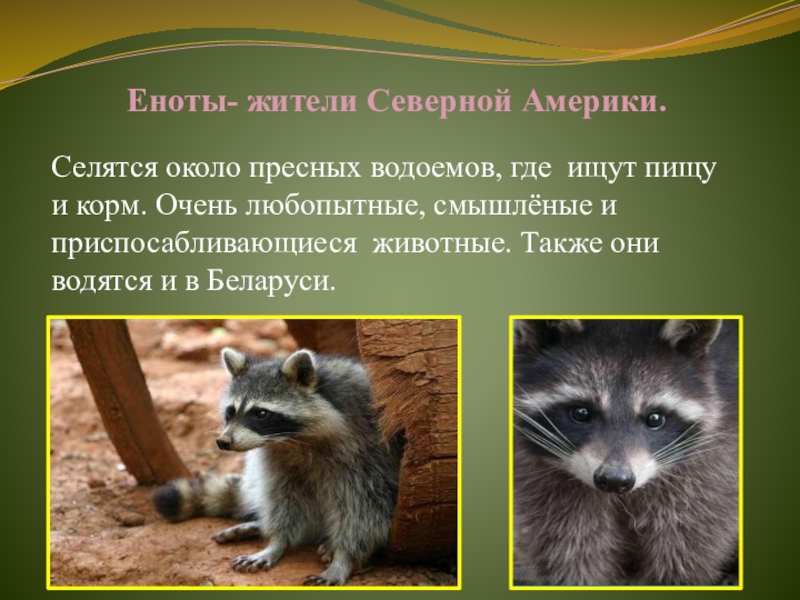 Еноты- жители Северной Америки.

Селятся около пресных водоемов, где ищут пищу и корм. Очень любопытные, смышлёные и приспосабливающиеся животные. Также они водятся и в Беларуси.